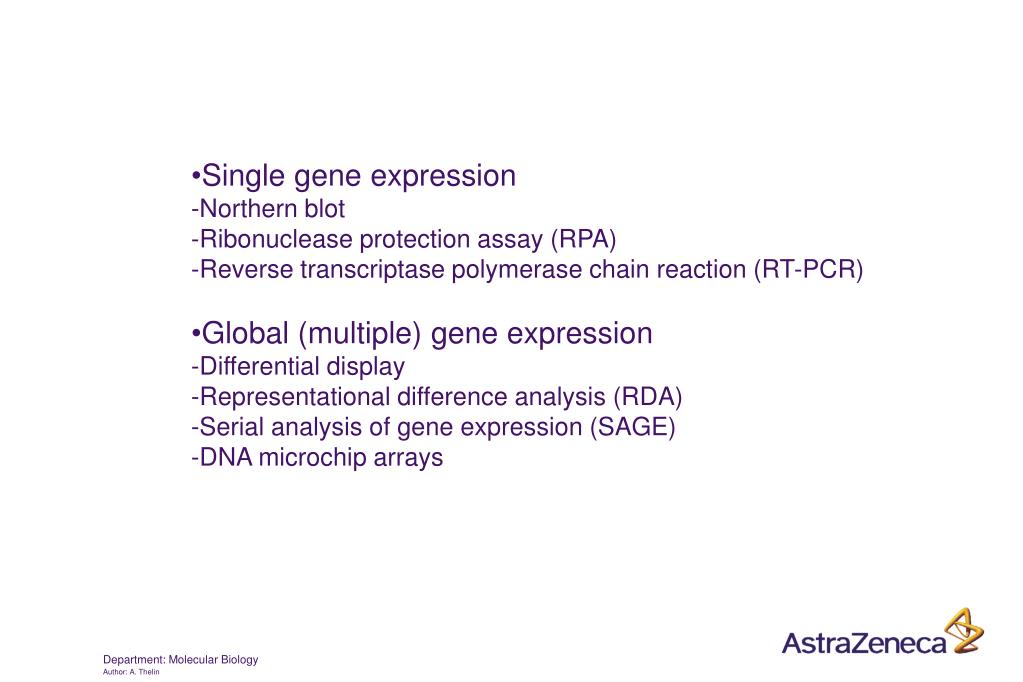 •Single gene expression
-Northern blot
-Ribonuclease protection assay (RPA)
-Reverse transcriptase polymerase chain reaction (RT-PCR)

•Global (multiple) gene expression
-Differential display
-Representational difference analysis (RDA)
-Serial analysis of gene expression (SAGE)
-DNA microchip arrays

Department: Molecular Biology
Author: A. Thelin

AstraZeneca